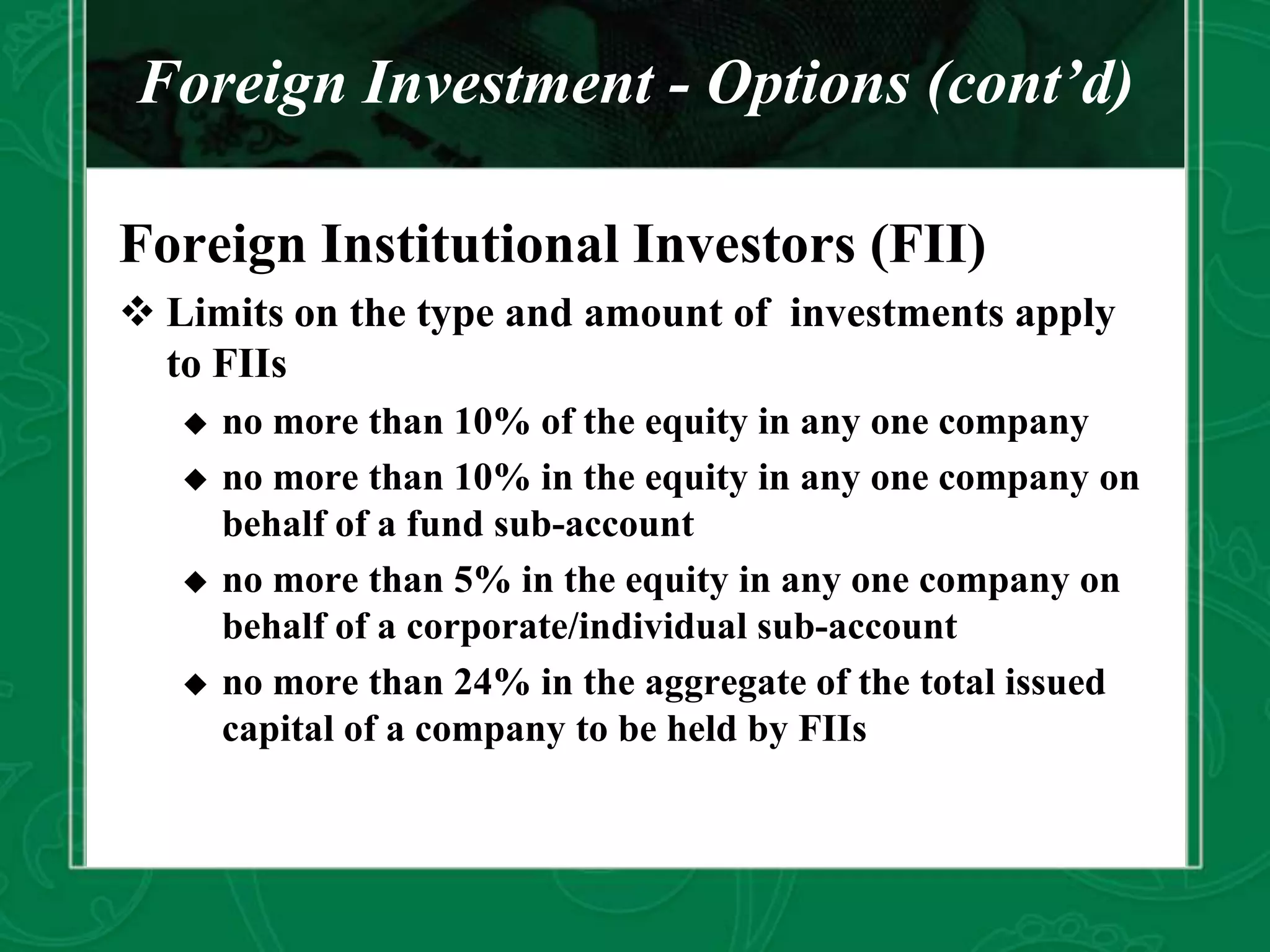 Foreign Investment - Options (cont’d)

Foreign Institutional Investors (FII)

❖ Limits on the type and amount of investments apply to FIIs

◆ no more than 10% of the equity in any one company

◆ no more than 10% in the equity in any one company on behalf of a fund sub-account

◆ no more than 5% in the equity in any one company on behalf of a corporate/individual sub-account

◆ no more than 24% in the aggregate of the total issued capital of a company to be held by FIIs